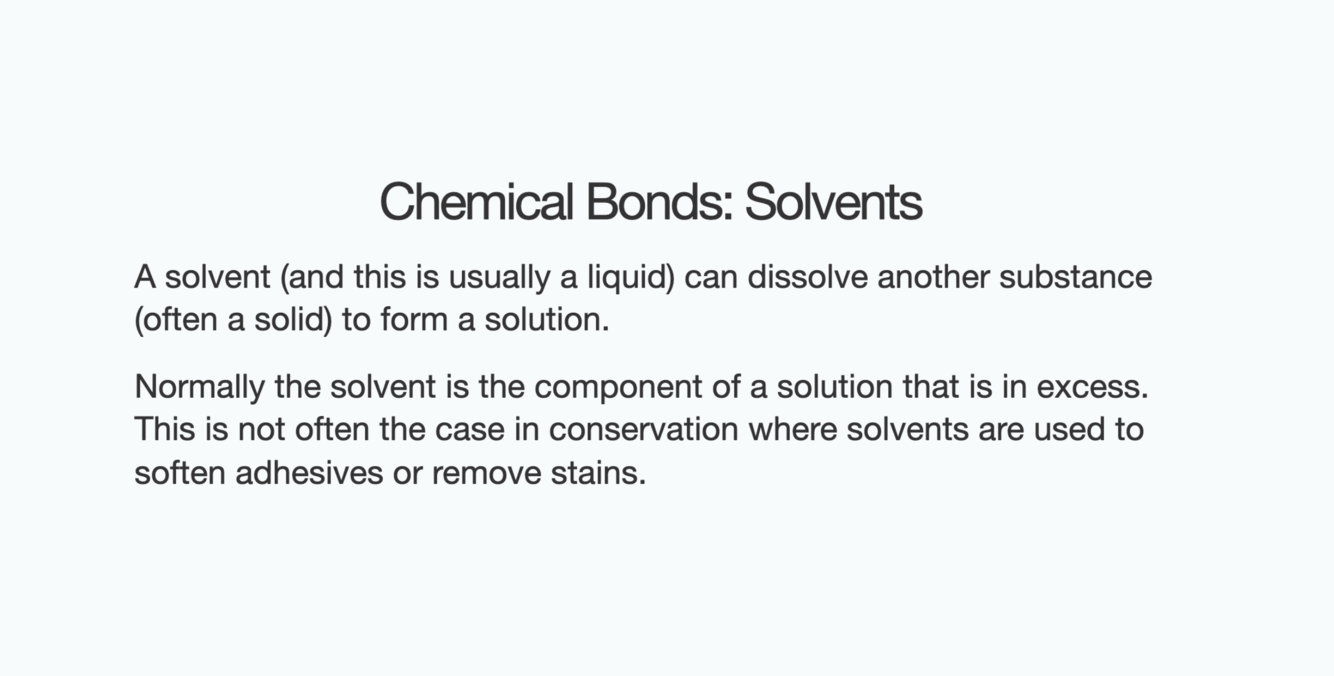 Chemical Bonds: Solvents

A solvent (and this is usually a liquid) can dissolve another substance (often a solid) to form a solution.

Normally the solvent is the component of a solution that is in excess. This is not often the case in conservation where solvents are used to soften adhesives or remove stains.